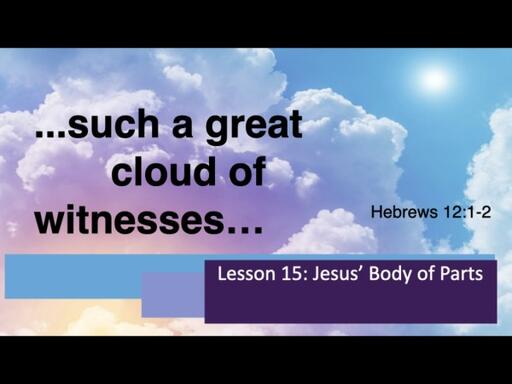 ...such a great cloud of witnesses…

Hebrews 12:1-2

Lesson 15: Jesus' Body of Parts